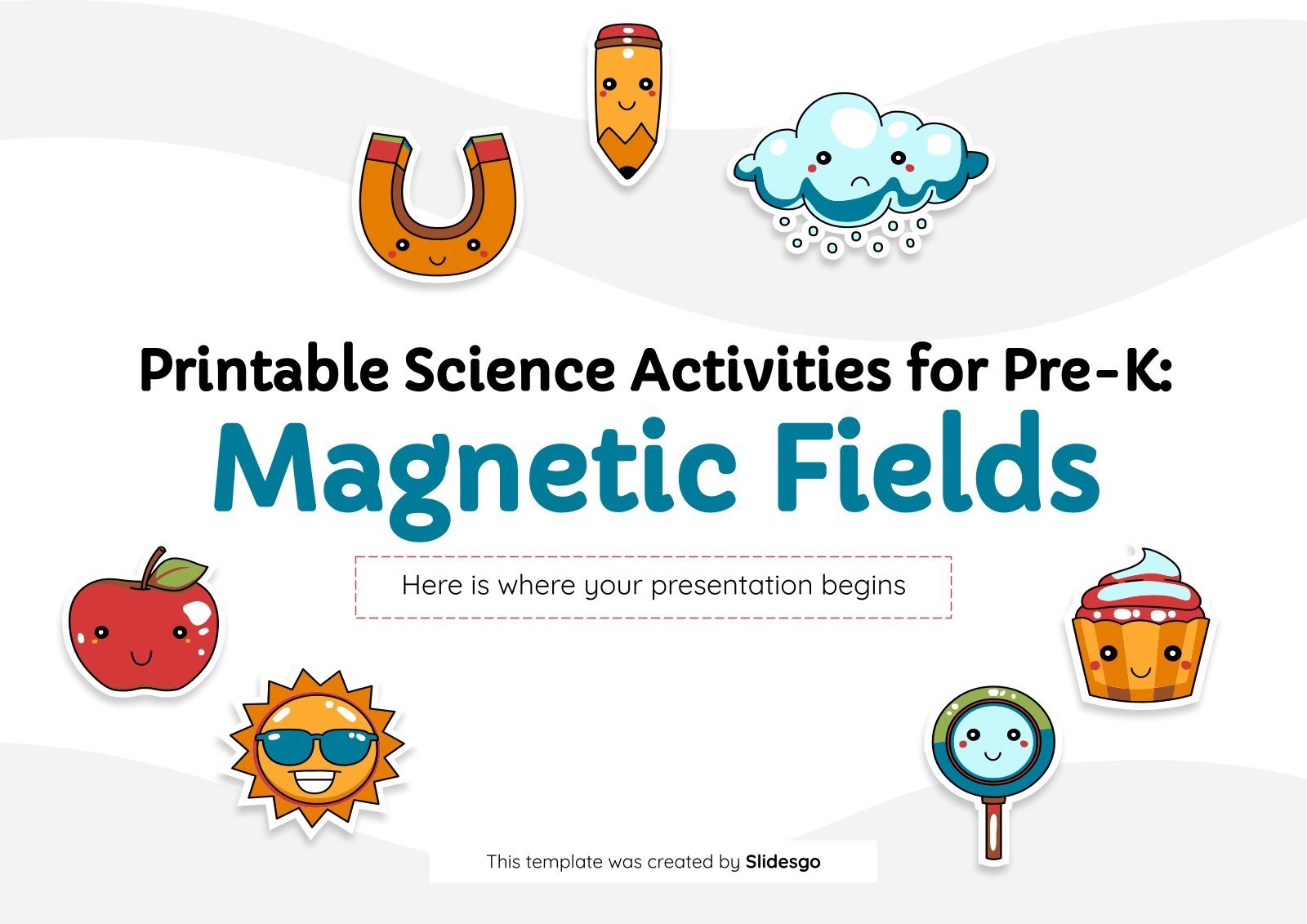 Printable Science Activities for Pre-K:
Magnetic Fields

Here is where your presentation begins

This template was created by Slidesgo